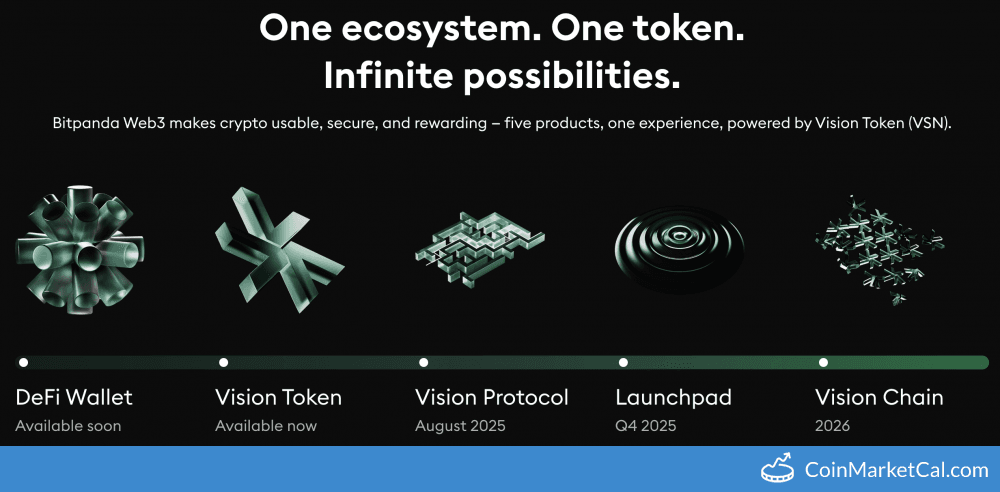 One ecosystem. One token.
Infinite possibilities.

Bitpanda Web3 makes crypto usable, secure, and rewarding – five products, one experience, powered by Vision Token (VSN).

DeFi Wallet
Available soon

Vision Token
Available now

Vision Protocol
August 2025

Launchpad
Q4 2025

Vision Chain
2026

CoinMarketCal.com